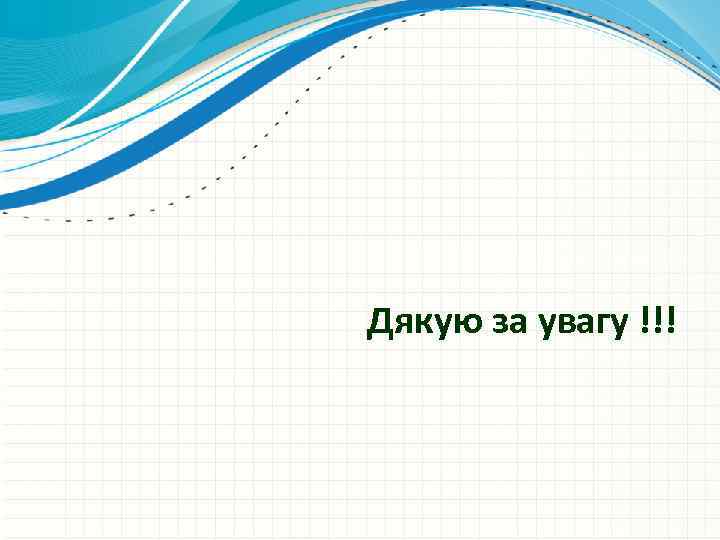 Дякую за увагу !!!